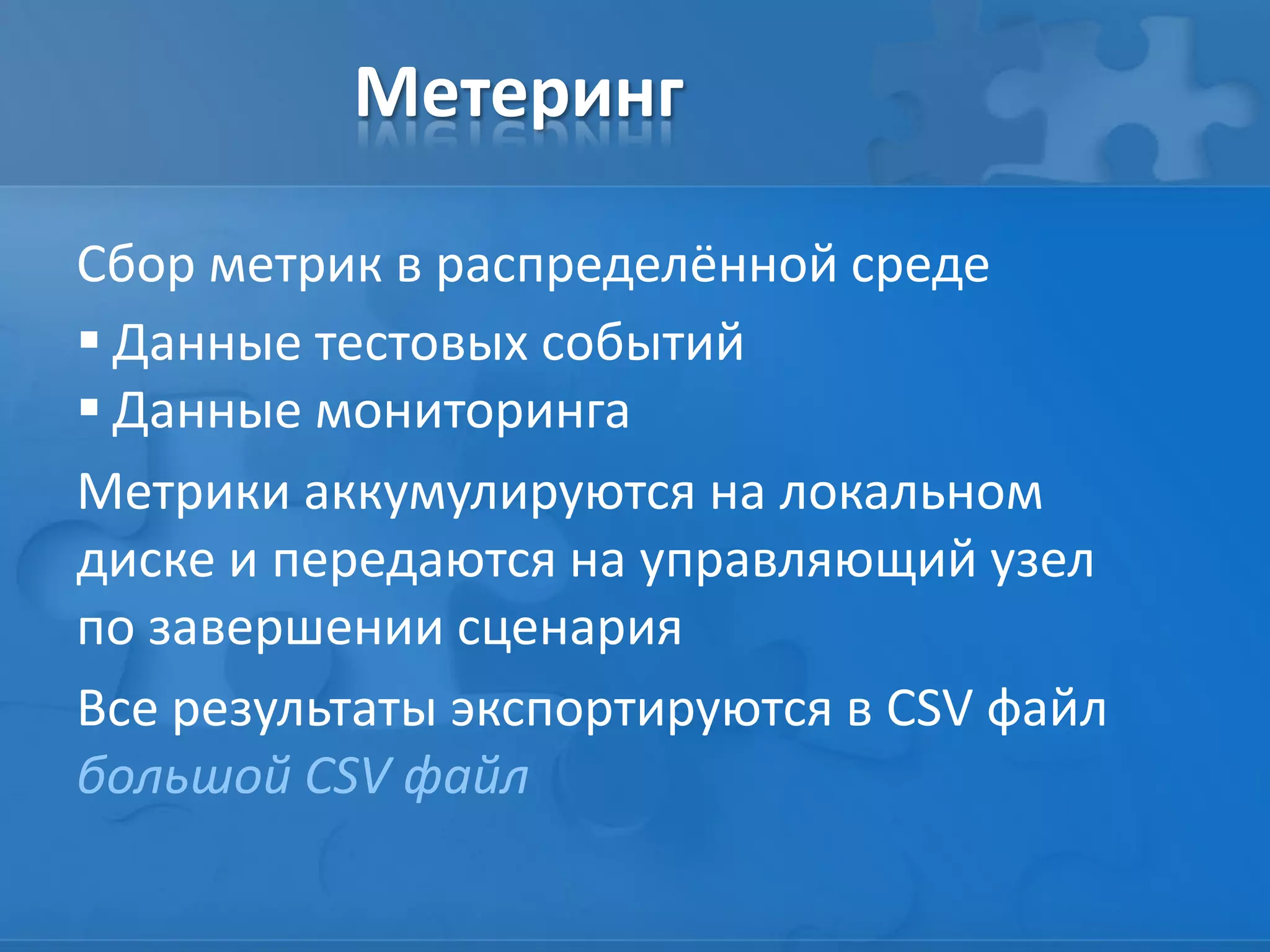 Метеринг

Сбор метрик в распределённой среде

▪ Данные тестовых событий
▪ Данные мониторинга

Метрики аккумулируются на локальном диске и передаются на управляющий узел по завершении сценария

Все результаты экспортируются в CSV файл
большой CSV файл